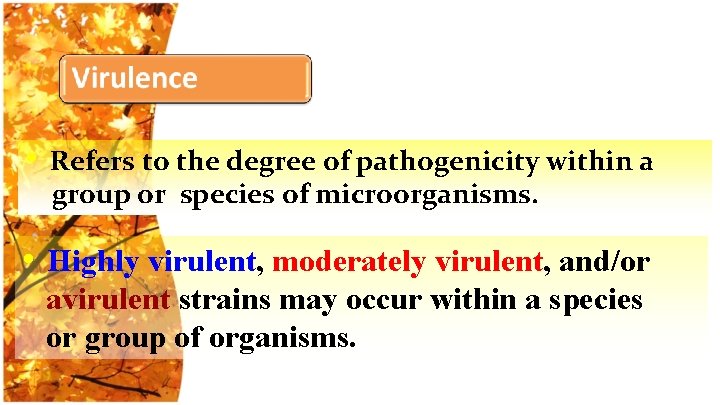 Virulence

Refers to the degree of pathogenicity within a group or species of microorganisms.

Highly virulent, moderately virulent, and/or avirulent strains may occur within a species or group of organisms.